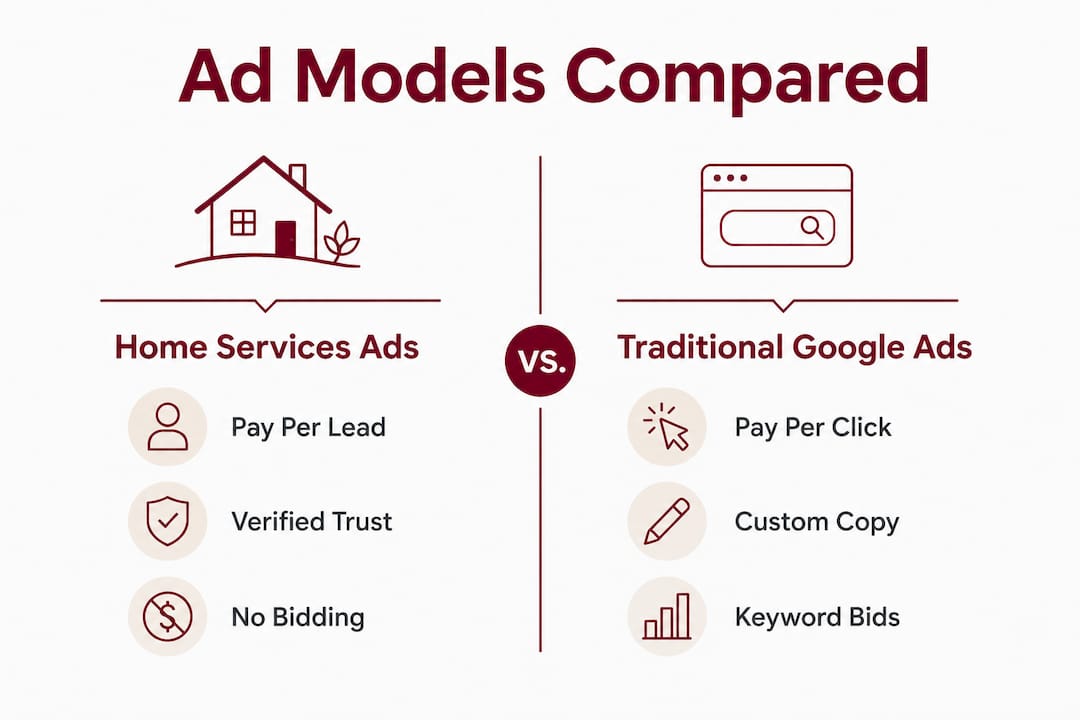 Ad Models Compared

Home Services Ads

Pay Per Lead

Verified Trust

No Bidding

VS.

Traditional Google Ads

Pay Per Click

Custom Copy

Keyword Bids